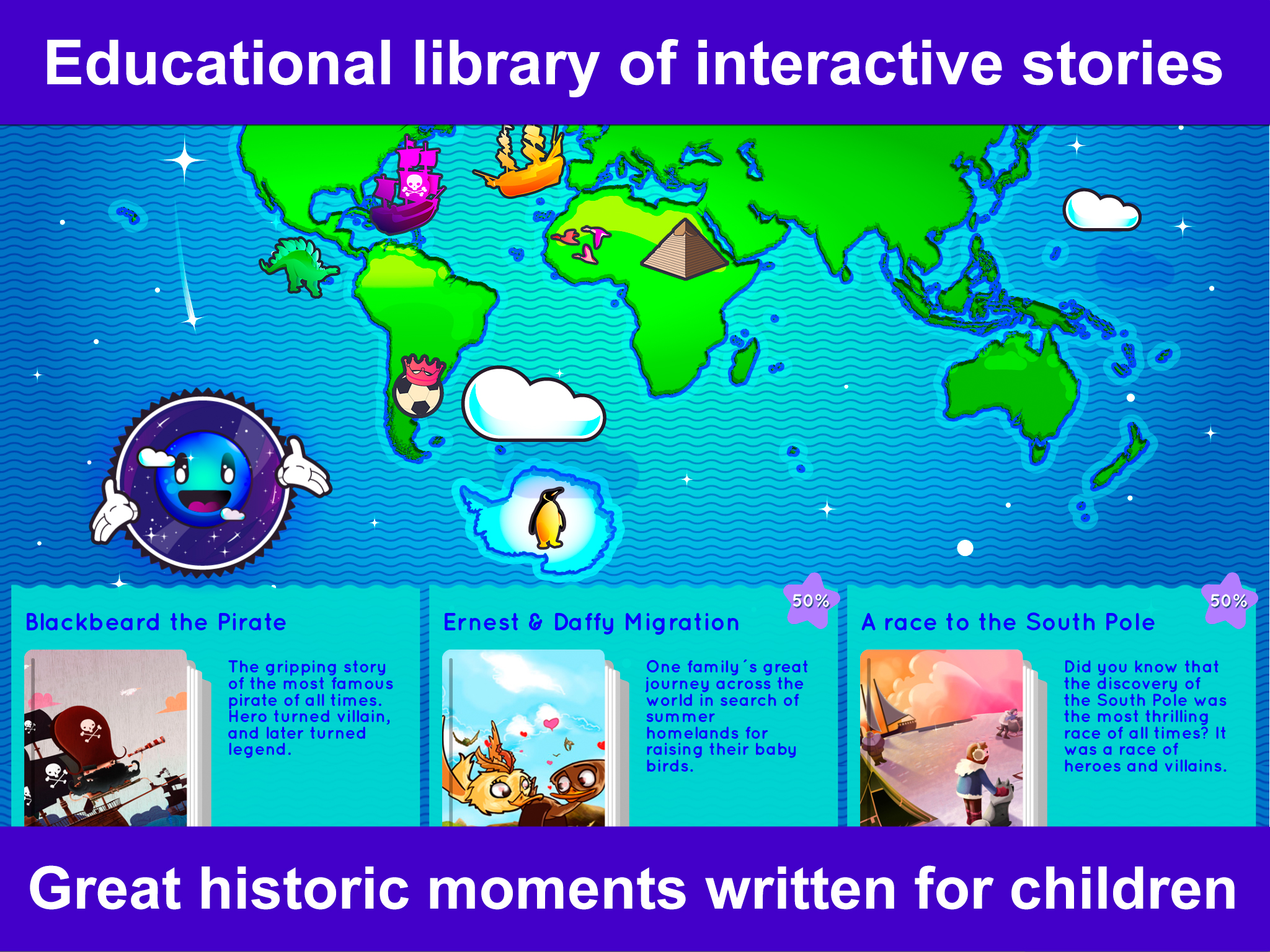 Educational library of interactive stories

Blackbeard the Pirate

The gripping story of the most famous pirate of all times. Hero turned villain, and later turned legend.

50%

Ernest & Daffy Migration

One family´s great journey across the world in search of summer homelands for raising their baby birds.

50%

A race to the South Pole

Did you know that the discovery of the South Pole was the most thrilling race of all times? It was a race of heroes and villains.

Great historic moments written for children